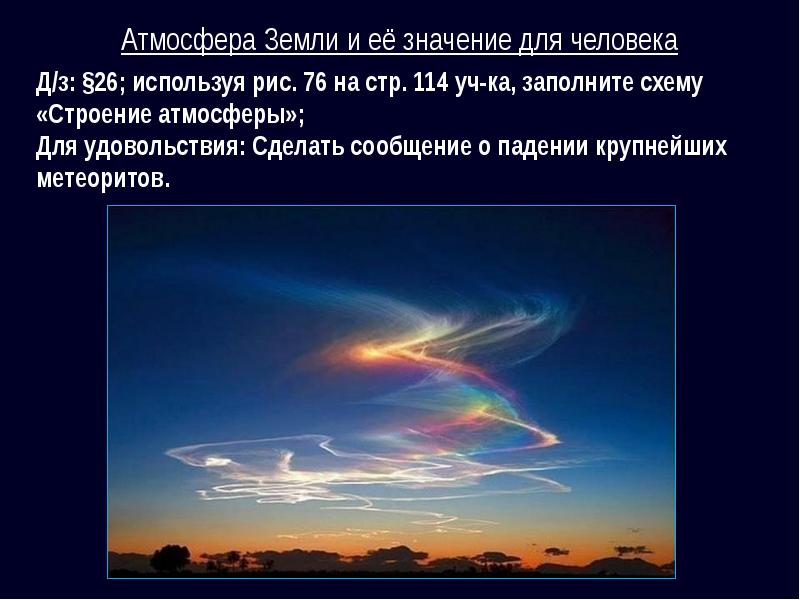 Атмосфера Земли и её значение для человека

Д/з: §26; используя рис. 76 на стр. 114 уч-ка, заполните схему «Строение атмосферы»;
Для удовольствия: Сделать сообщение о падении крупнейших метеоритов.